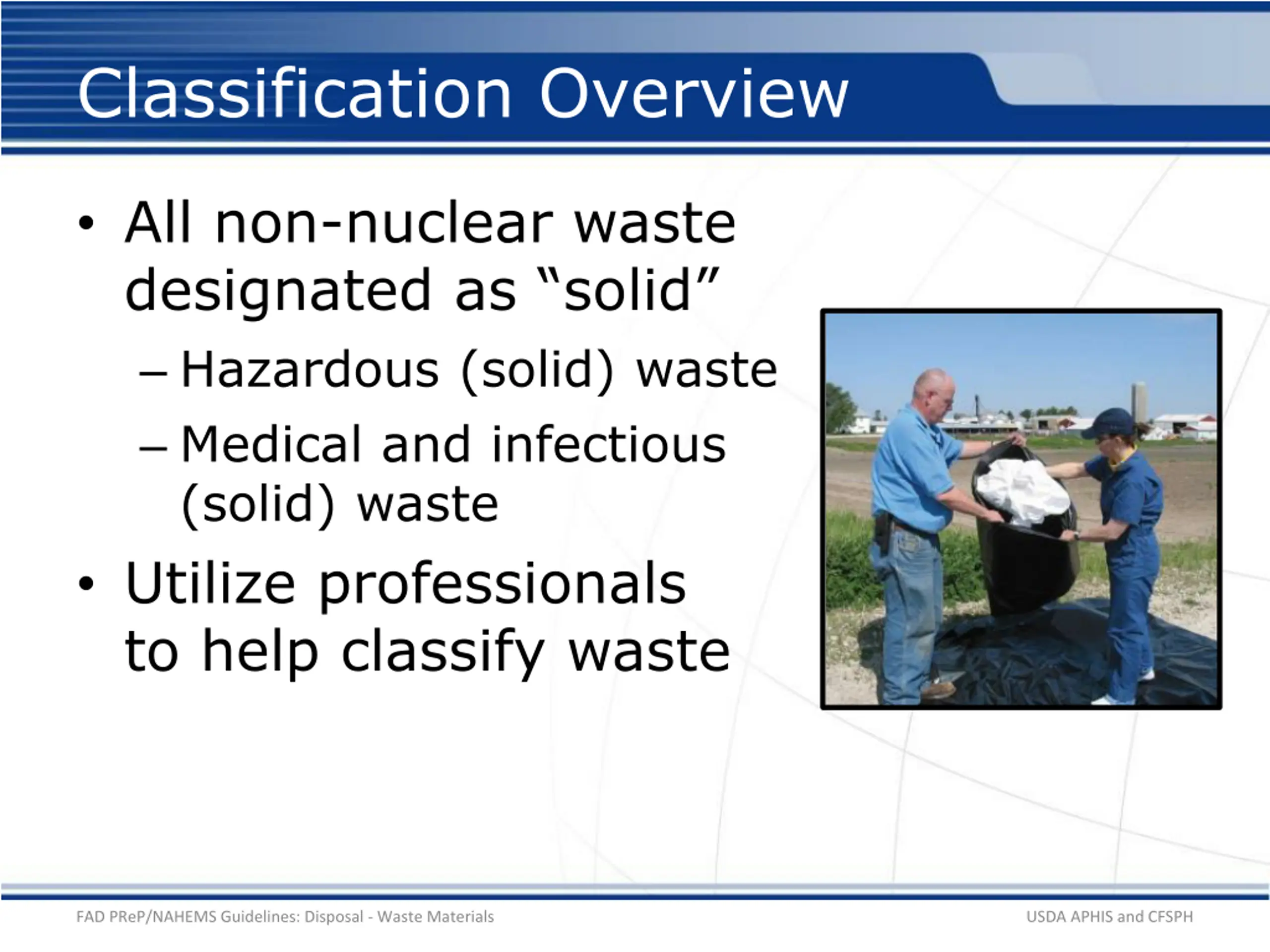 Classification Overview

• All non-nuclear waste designated as “solid”
– Hazardous (solid) waste
– Medical and infectious (solid) waste
• Utilize professionals to help classify waste

FAD PReP/NAHEMS Guidelines: Disposal - Waste Materials

USDA APHIS and CFSPH